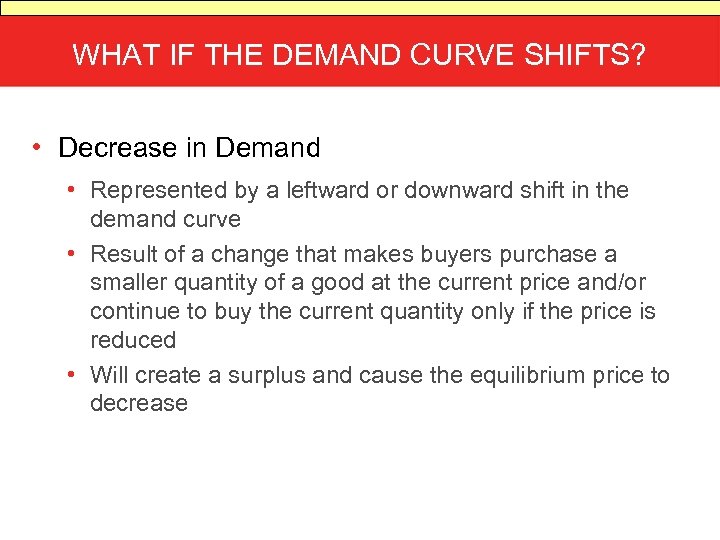 WHAT IF THE DEMAND CURVE SHIFTS?

• Decrease in Demand

• Represented by a leftward or downward shift in the demand curve

• Result of a change that makes buyers purchase a smaller quantity of a good at the current price and/or continue to buy the current quantity only if the price is reduced

• Will create a surplus and cause the equilibrium price to decrease